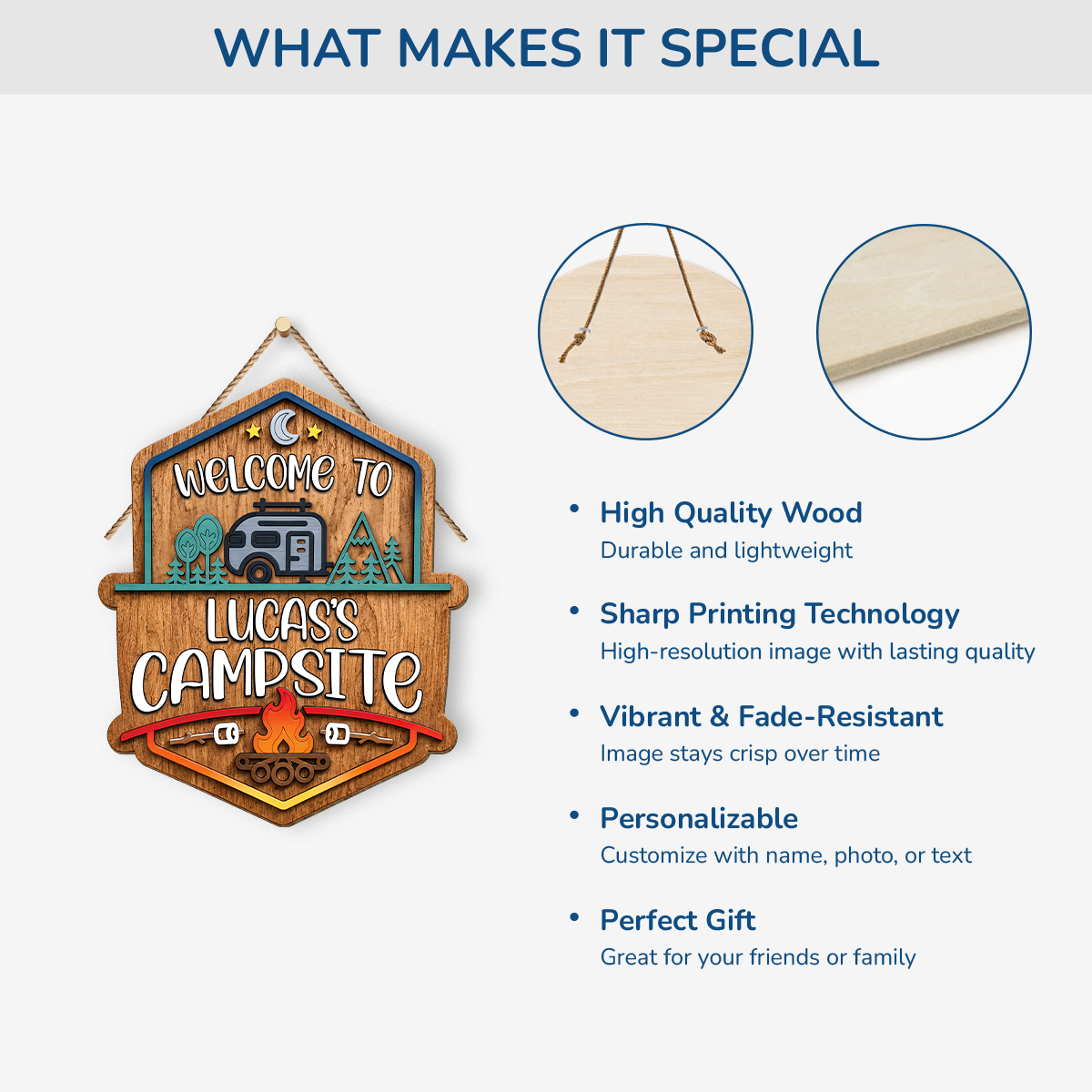 WHAT MAKES IT SPECIAL

WELCOME TO
LUCAS'S
CAMPSITE

• High Quality Wood
Durable and lightweight

• Sharp Printing Technology
High-resolution image with lasting quality

• Vibrant & Fade-Resistant
Image stays crisp over time

• Personalizable
Customize with name, photo, or text

• Perfect Gift
Great for your friends or family